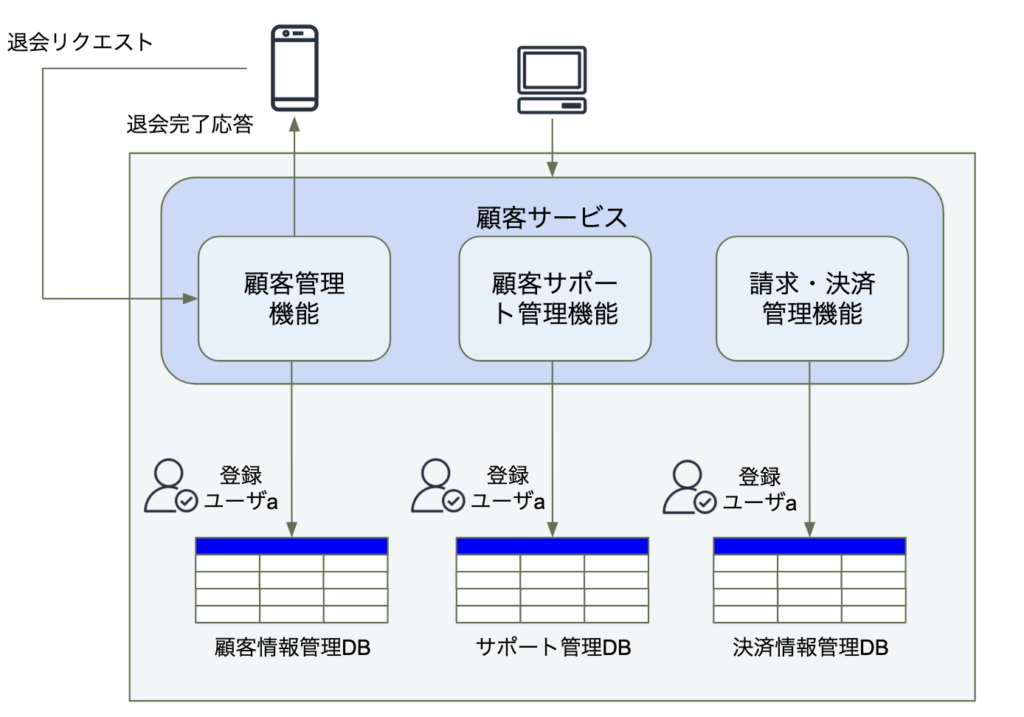 退会リクエスト

退会完了応答

顧客サービス

顧客管理機能

顧客サポート管理機能

請求・決済管理機能

登録ユーザa

登録ユーザa

登録ユーザa

顧客情報管理DB

サポート管理DB

決済情報管理DB